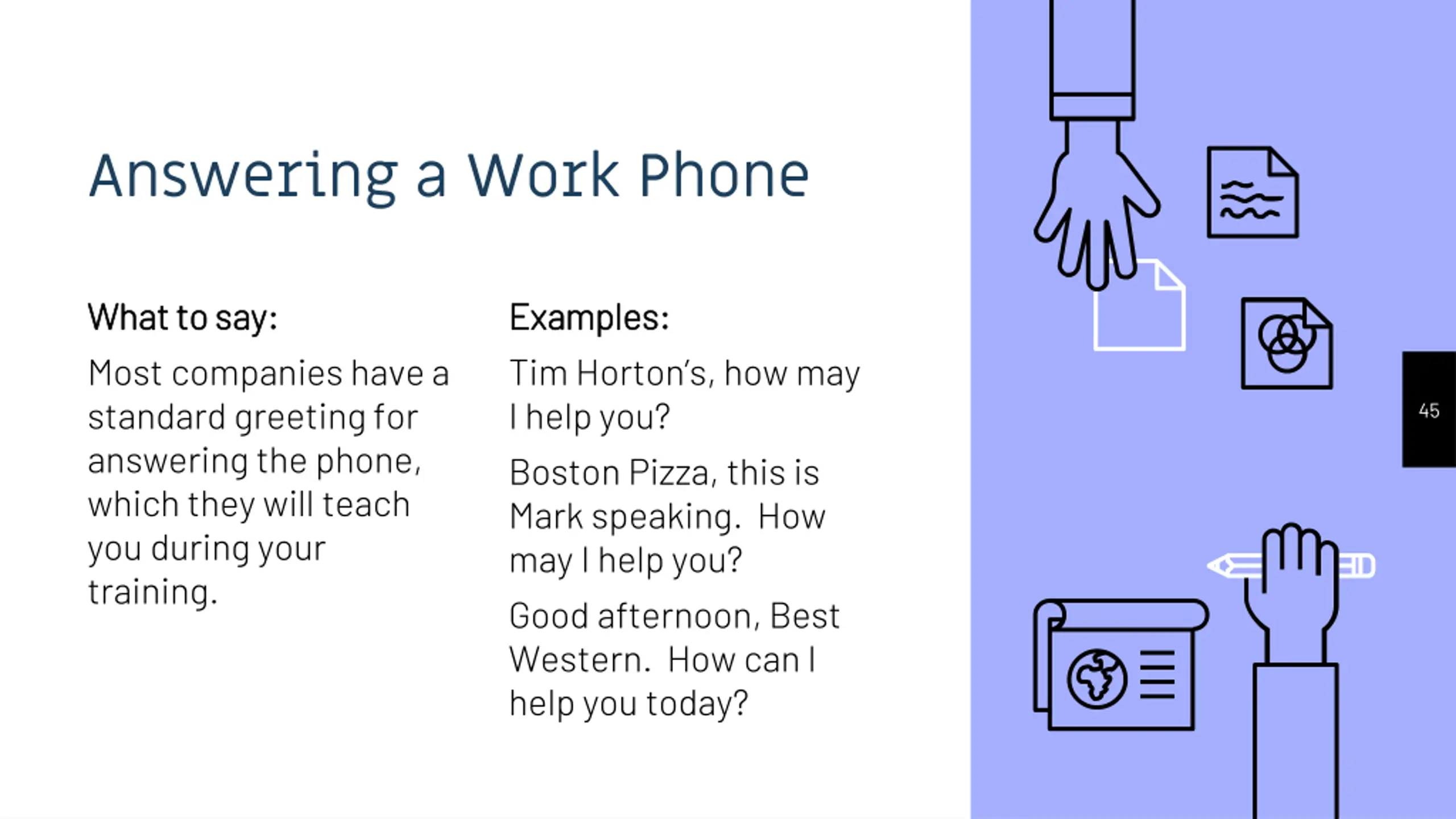 Answering a Work Phone

What to say:

Most companies have a standard greeting for answering the phone, which they will teach you during your training.

Examples:

Tim Horton's, how may I help you?

Boston Pizza, this is Mark speaking. How may I help you?

Good afternoon, Best Western. How can I help you today?

45